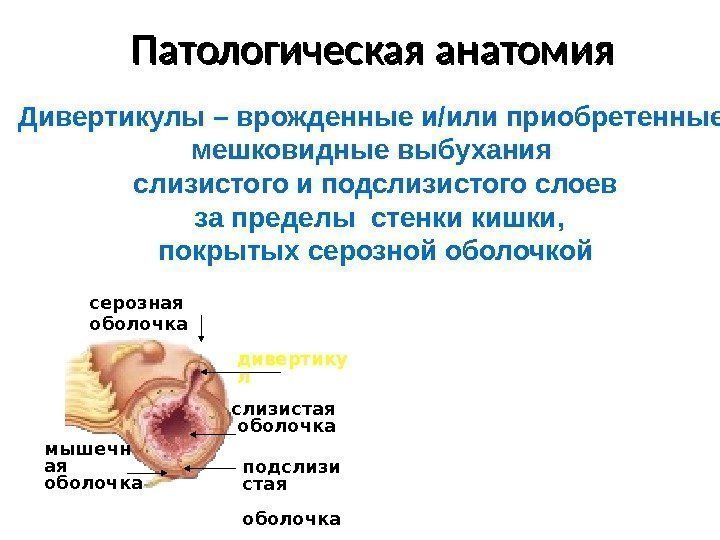 Патологическая анатомия

Дивертикулы – врожденные и/или приобретенные мешковидные выбухания слизистого и подслизистого слоев за пределы стенки кишки, покрытых серозной оболочкой

серозная оболочка

дивертикул

слизистая оболочка

мышечная оболочка

подслизистая

оболочка